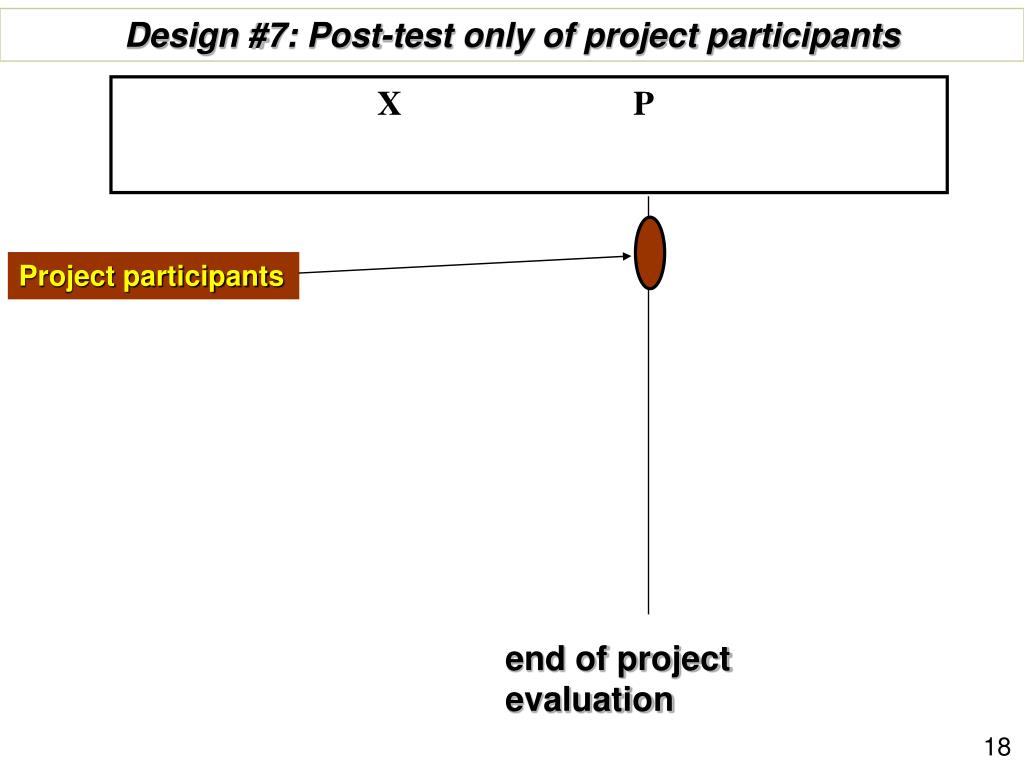 Design #7: Post-test only of project participants

X P

Project participants

end of project evaluation

18